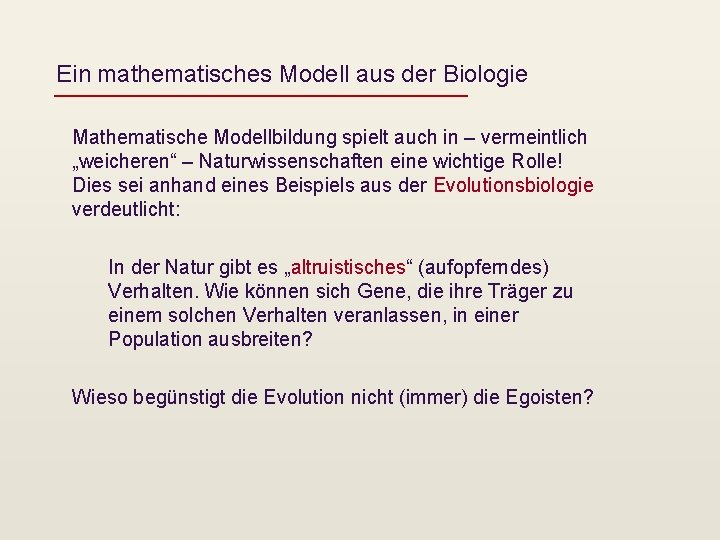 Ein mathematisches Modell aus der Biologie

Mathematische Modellbildung spielt auch in – vermeintlich „weicheren“ – Naturwissenschaften eine wichtige Rolle! Dies sei anhand eines Beispiels aus der Evolutionsbiologie verdeutlicht:

In der Natur gibt es „altruistisches“ (aufopferndes) Verhalten. Wie können sich Gene, die ihre Träger zu einem solchen Verhalten veranlassen, in einer Population ausbreiten?

Wieso begünstigt die Evolution nicht (immer) die Egoisten?